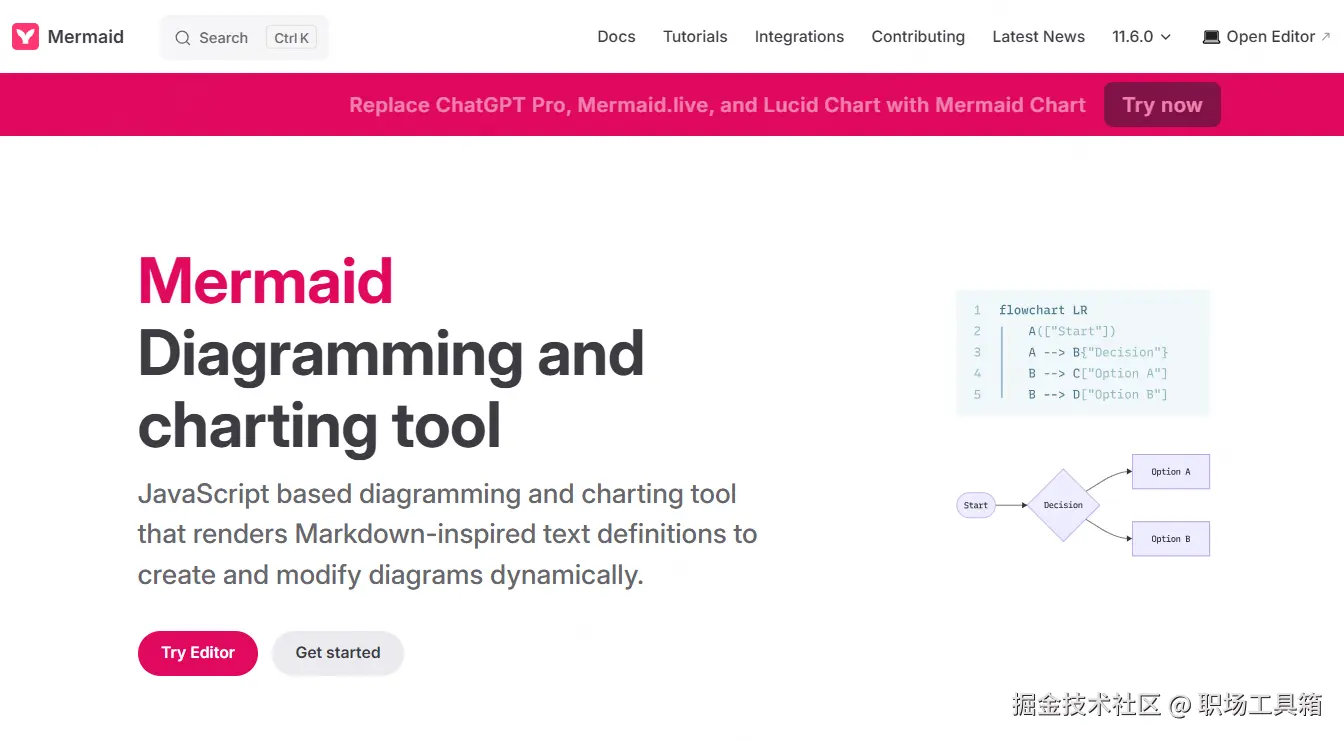 Mermaid

Search Ctrl K

Docs Tutorials Integrations Contributing Latest News 11.6.0 Open Editor ↗

Replace ChatGPT Pro, Mermaid.live, and Lucid Chart with Mermaid Chart Try now

Mermaid Diagramming and charting tool

JavaScript based diagramming and charting tool that renders Markdown-inspired text definitions to create and modify diagrams dynamically.

Try Editor Get started

1 flowchart LR
2 A(["Start"])
3 A --> B{"Decision"}
4 B --> C["Option A"]
5 B --> D["Option B"]

Start
Decision
Option A
Option B

掘金技术社区 @ 职场工具箱